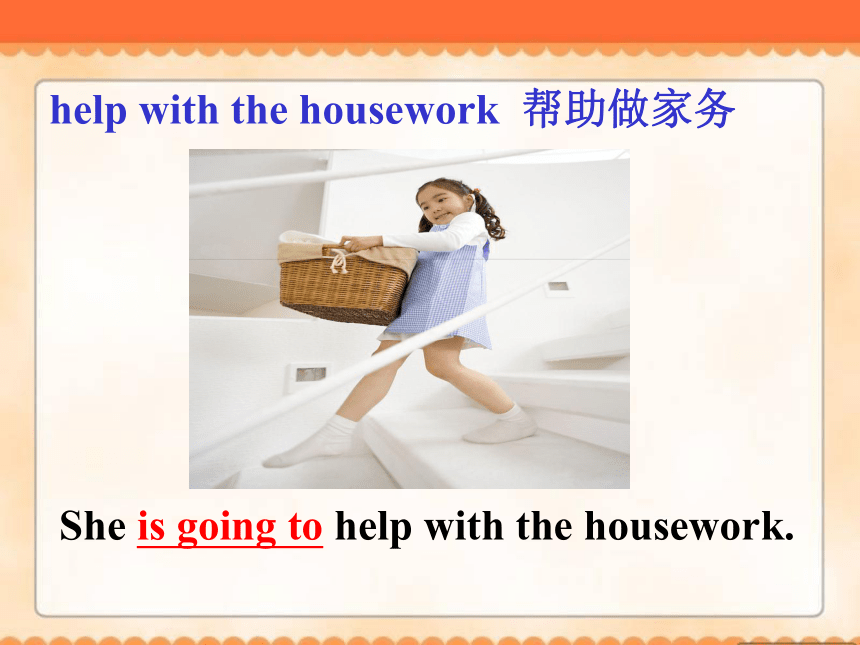 help with the housework 帮助做家务

She is going to help with the housework.